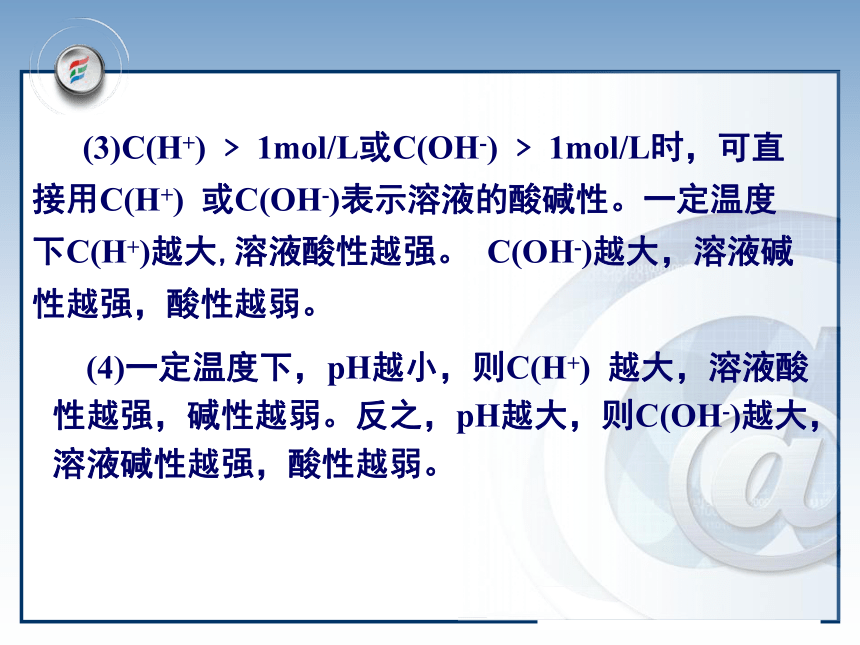 (3)$C(H^+)$ ＞ 1mol/L或$C(OH^-)$ ＞ 1mol/L时，可直接用$C(H^+)$ 或$C(OH^-)$表示溶液的酸碱性。一定温度下$C(H^+)$越大, 溶液酸性越强。 $C(OH^-)$越大，溶液碱性越强，酸性越弱。

(4)一定温度下，pH越小，则$C(H^+)$ 越大，溶液酸性越强，碱性越弱。反之，pH越大，则$C(OH^-)$越大，溶液碱性越强，酸性越弱。